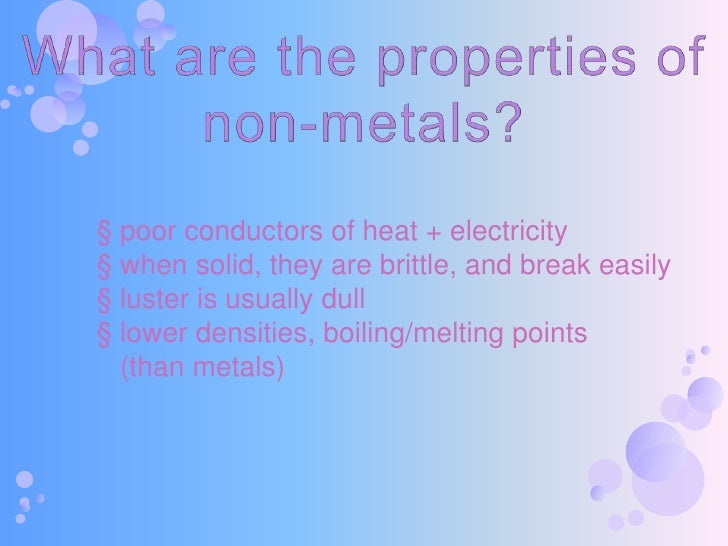 What are the properties of non-metals?

§ poor conductors of heat + electricity
§ when solid, they are brittle, and break easily
§ luster is usually dull
§ lower densities, boiling/melting points (than metals)